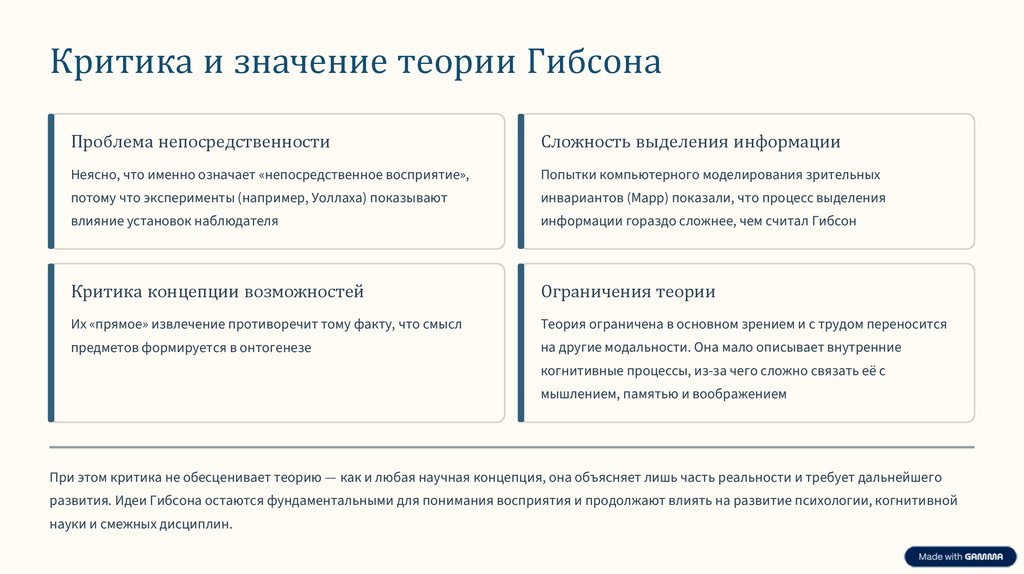 Критика и значение теории Гибсона

Проблема непосредственности

Неясно, что именно означает «непосредственное восприятие», потому что эксперименты (например, Уоллаха) показывают влияние установок наблюдателя

Сложность выделения информации

Попытки компьютерного моделирования зрительных инвариантов (Марр) показали, что процесс выделения информации гораздо сложнее, чем считал Гибсон

Критика концепции возможностей

Их «прямое» извлечение противоречит тому факту, что смысл предметов формируется в онтогенезе

Ограничения теории

Теория ограничена в основном зрением и с трудом переносится на другие модальности. Она мало описывает внутренние когнитивные процессы, из-за чего сложно связать её с мышлением, памятью и воображением

При этом критика не обесценивает теорию — как и любая научная концепция, она объясняет лишь часть реальности и требует дальнейшего развития. Идеи Гибсона остаются фундаментальными для понимания восприятия и продолжают влиять на развитие психологии, когнитивной науки и смежных дисциплин.

Made with GAMMA